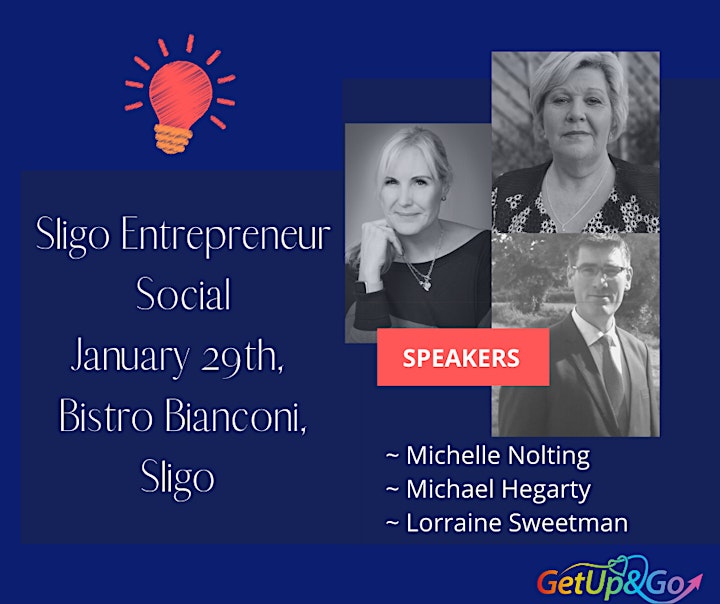 Sligo Entrepreneur Social January 29th, Bistro Bianconi, Sligo

SPEAKERS

~ Michelle Nolting
~ Michael Hegarty
~ Lorraine Sweetman

GetUp&Go